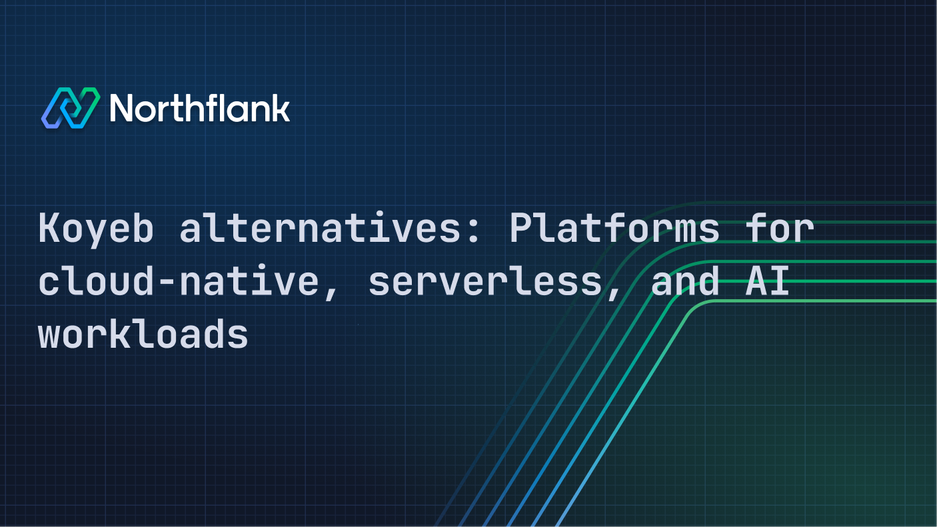 Northflank

Koyeb alternatives: Platforms for cloud-native, serverless, and AI workloads